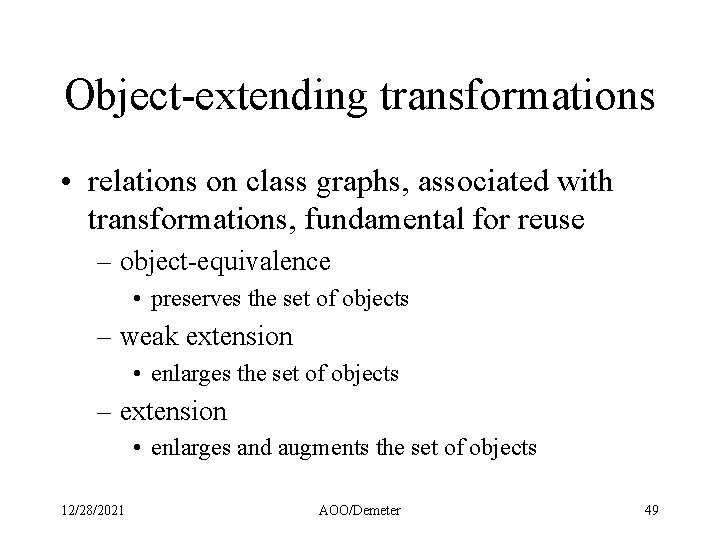 Object-extending transformations

• relations on class graphs, associated with transformations, fundamental for reuse
– object-equivalence
• preserves the set of objects
– weak extension
• enlarges the set of objects
– extension
• enlarges and augments the set of objects

12/28/2021 AOO/Demeter 49